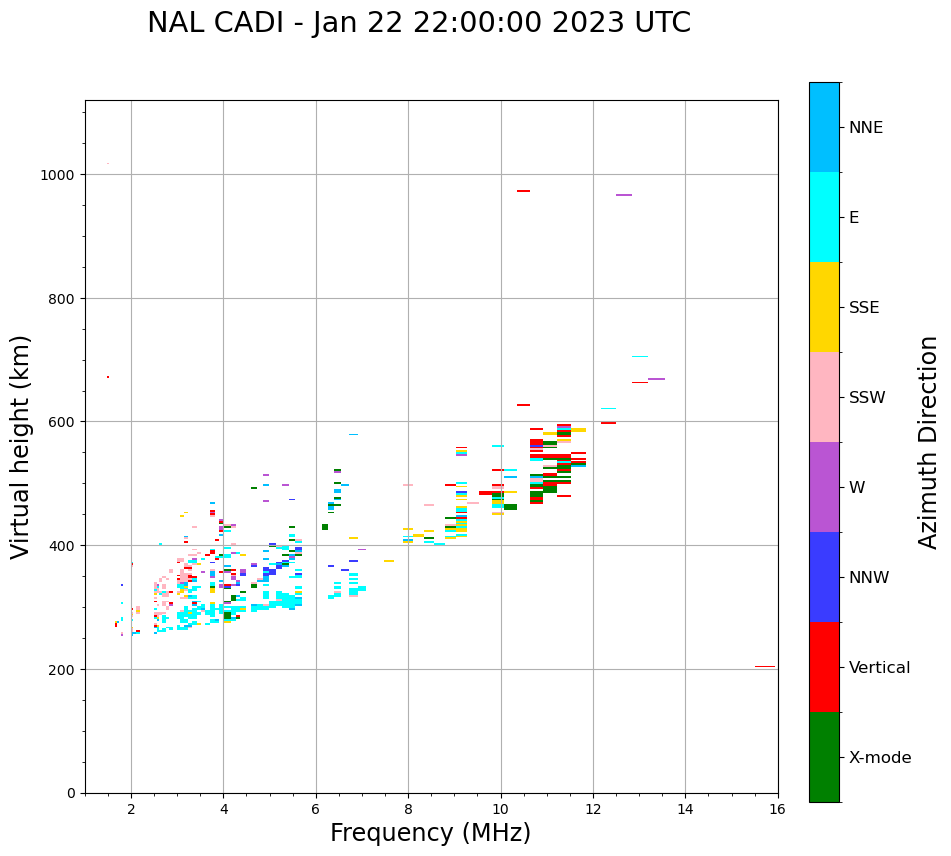 NAL CADI - Jan 22 22:00:00 2023 UTC

Virtual height (km)

1000
800
600
400
200
0

2
4
6
8
10
12
14
16

Frequency (MHz)

NNE
E
SSE
SSW
W
NNW
Vertical
X-mode

Azimuth Direction